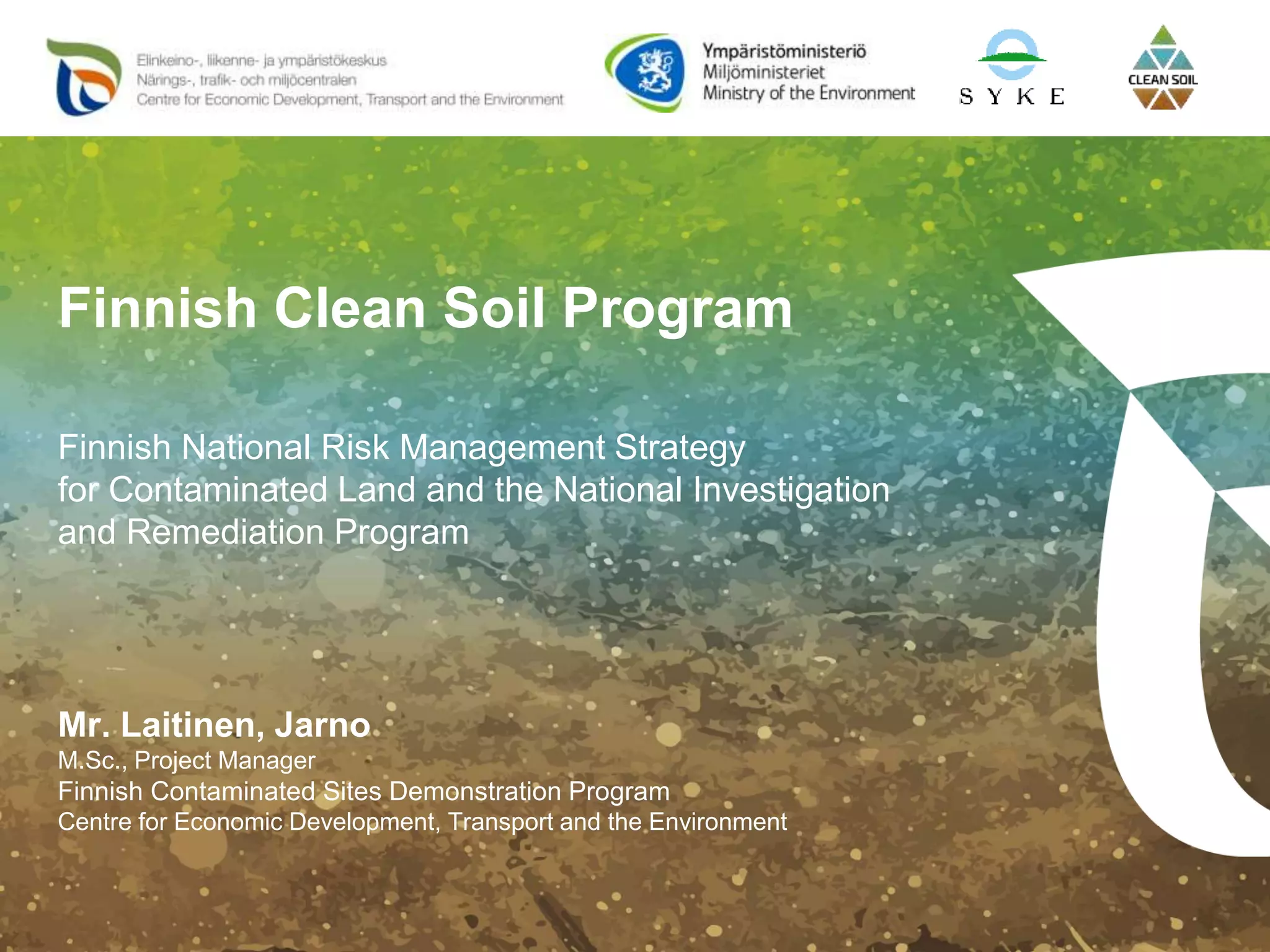 Elinkeino-, liikenne- ja ympäristökeskus
Närings-, trafik- och miljöcentralen
Centre for Economic Development, Transport and the Environment

Ympäristöministeriö
Miljöministeriet
Ministry of the Environment

SYKE

CLEAN SOIL

Finnish Clean Soil Program

Finnish National Risk Management Strategy for Contaminated Land and the National Investigation and Remediation Program

Mr. Laitinen, Jarno
M.Sc., Project Manager
Finnish Contaminated Sites Demonstration Program
Centre for Economic Development, Transport and the Environment